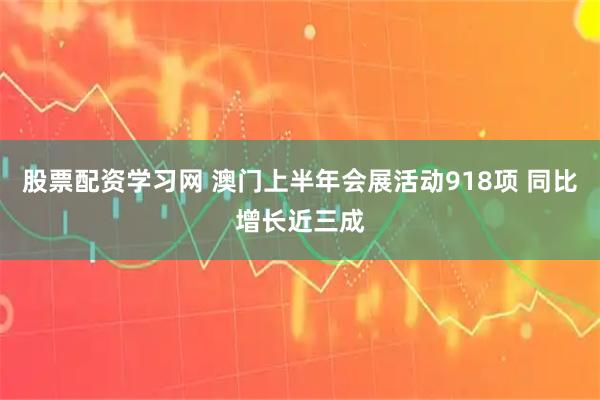 股票配资学习网 澳门上半年会展活动918项 同比增长近三成